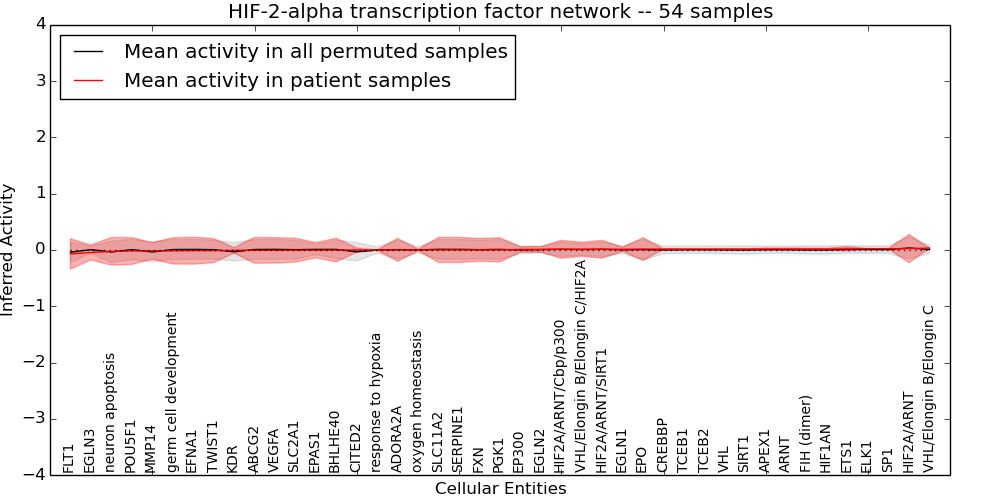 HIF-2-alpha transcription factor network -- 54 samples

Mean activity in all permuted samples
Mean activity in patient samples

Inferred Activity

4
3
2
1
0
−1
−2
−3
−4

FLT1
EGLN3
neuron apoptosis
POU5F1
MMP14
germ cell development
EFNA1
TWIST1
KDR
ABCG2
VEGFA
SLC2A1
EPAS1
BHLHE40
CITED2
response to hypoxia
ADORA2A
oxygen homeostasis
SLC11A2
SERPINE1
FXN
PGK1
EP300
EGLN2
HIF2A/ARNT/Cbp/p300
VHL/Elongin B/Elongin C/HIF2A
HIF2A/ARNT/SIRT1
EGLN1
EPO
CREBBP
TCEB1
TCEB2
VHL
SIRT1
APEX1
ARNT
FIH (dimer)
HIF1AN
ETS1
ELK1
SP1
HIF2A/ARNT
VHL/Elongin B/Elongin C

Cellular Entities